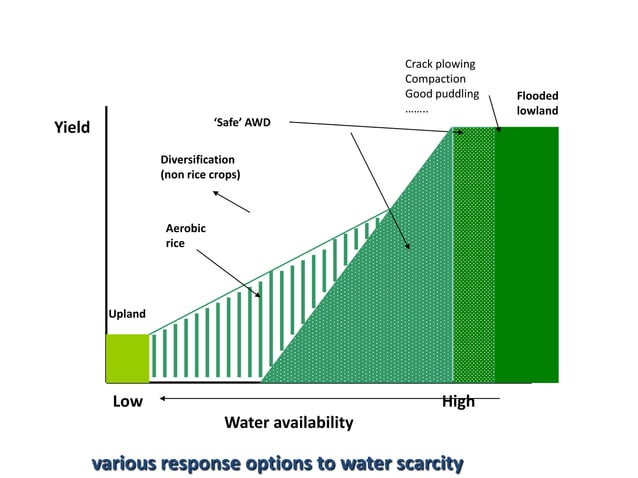 Crack plowing
Compaction
Good puddling
……..

Flooded lowland

Yield

'Safe' AWD

Diversification (non rice crops)

Aerobic rice

Upland

Low

High

Water availability

various response options to water scarcity